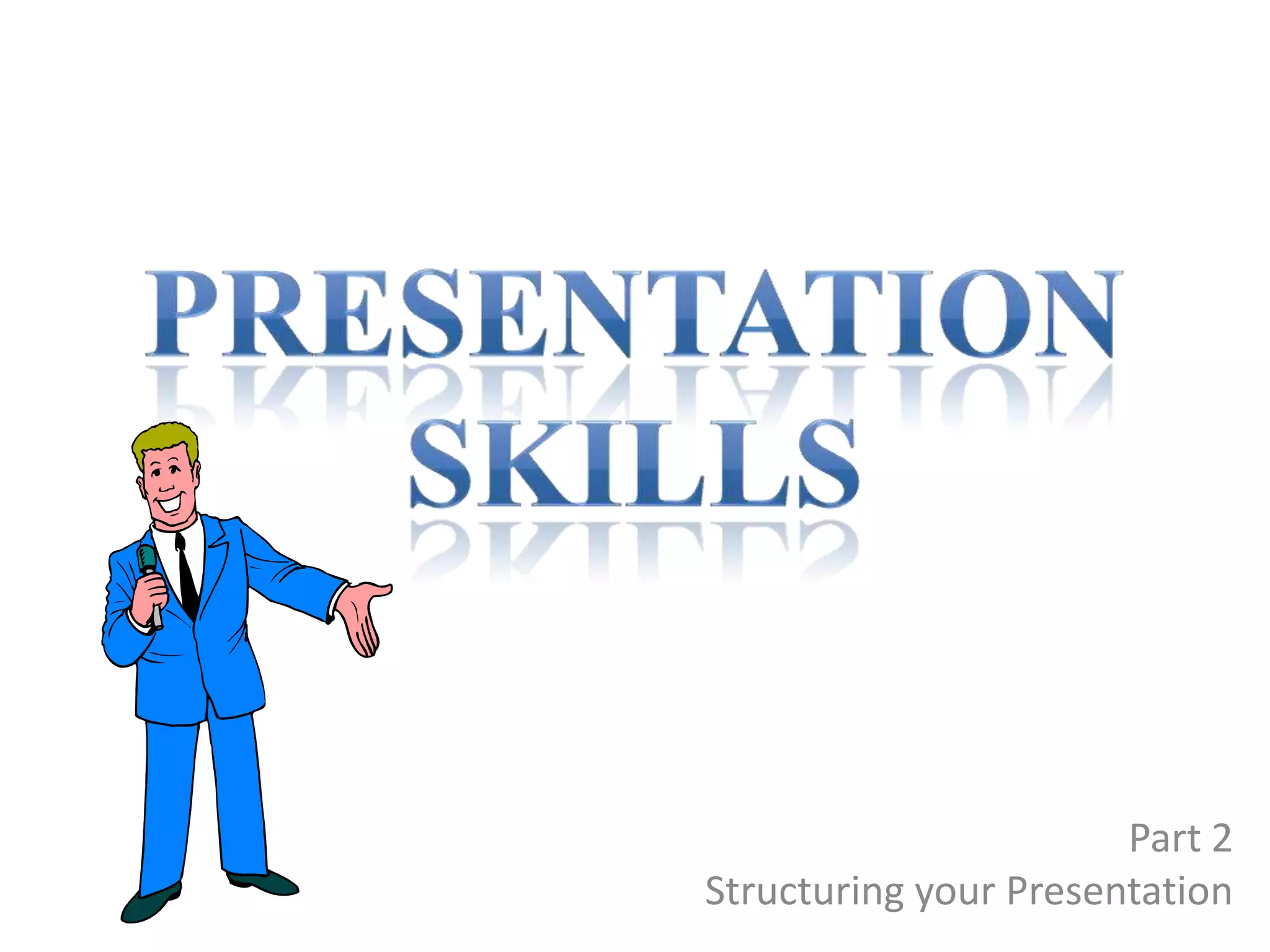 PRESENTATION
SKILLS

Part 2
Structuring your Presentation